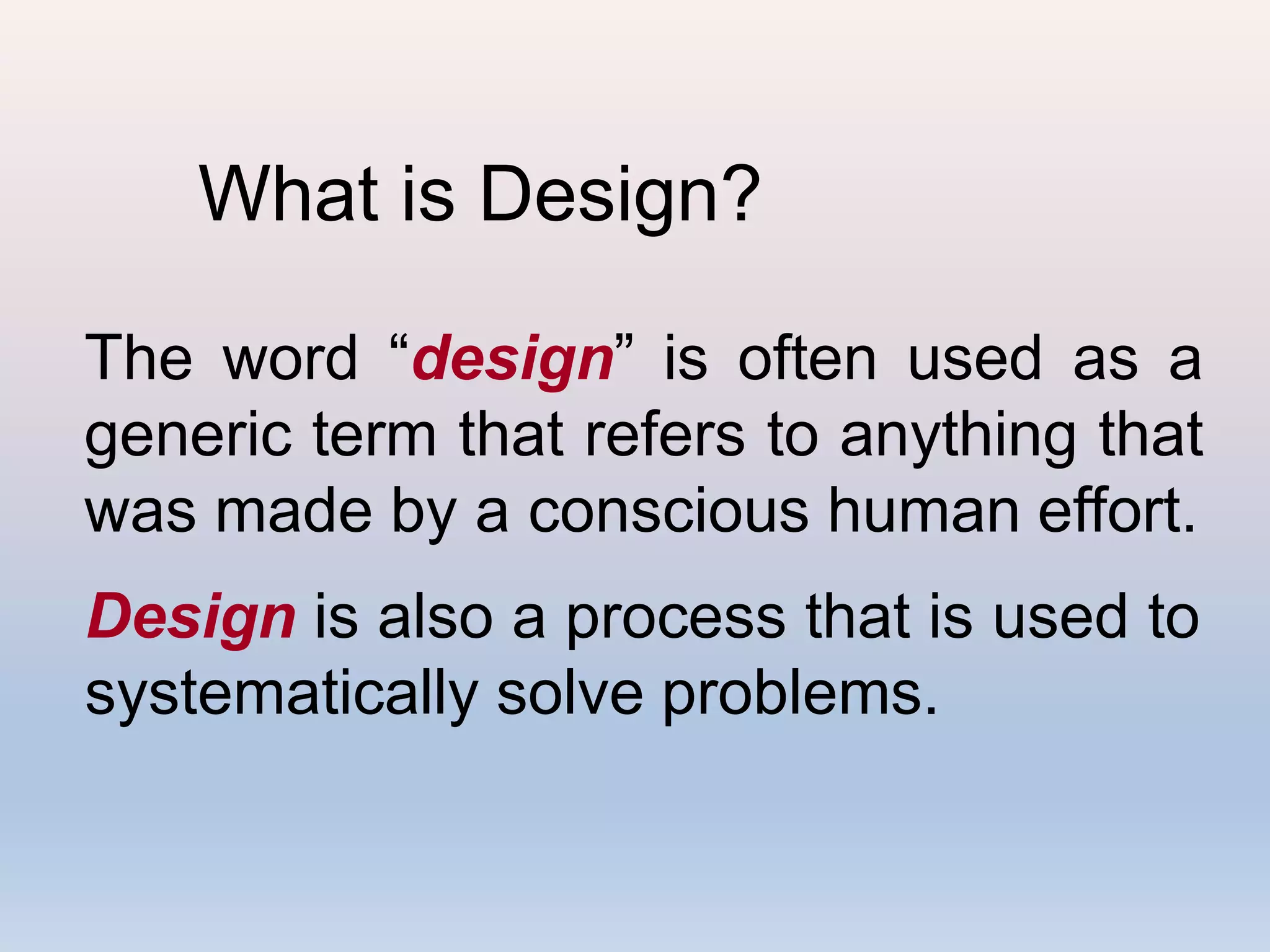 What is Design?

The word “design” is often used as a generic term that refers to anything that was made by a conscious human effort.

Design is also a process that is used to systematically solve problems.